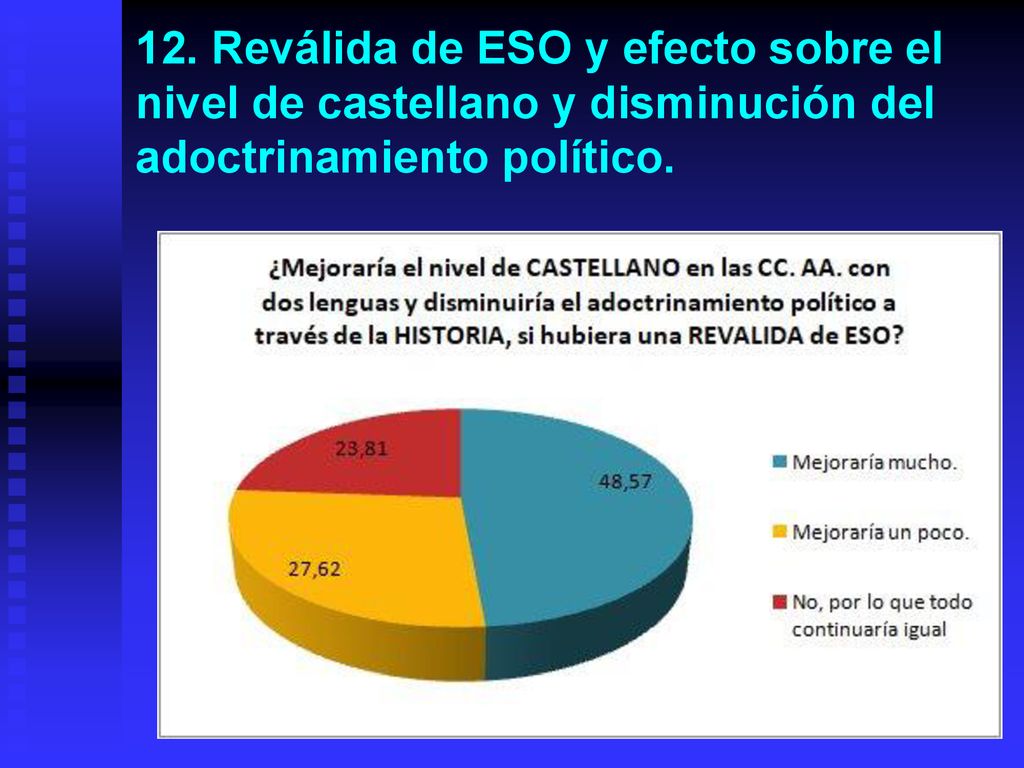 12. Reválida de ESO y efecto sobre el nivel de castellano y disminución del adoctrinamiento político.

¿Mejoraría el nivel de CASTELLANO en las CC. AA. con dos lenguas y disminuiría el adoctrinamiento político a través de la HISTORIA, si hubiera una REVALIDA de ESO?

23,81

48,57

27,62

Mejoraría mucho.

Mejoraría un poco.

No, por lo que todo continuaría igual